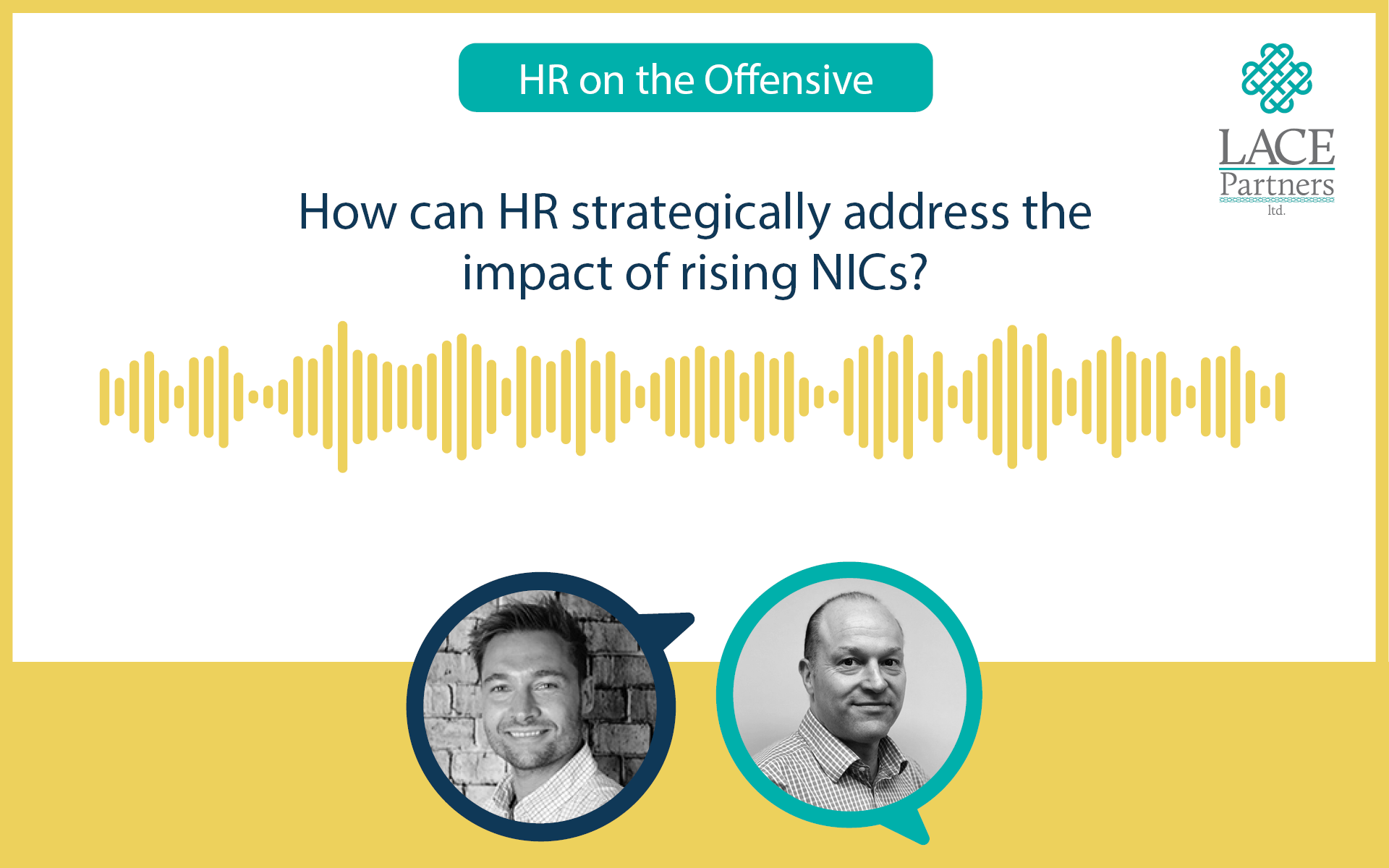 HR on the Offensive

LACE Partners ltd.

How can HR strategically address the impact of rising NICs?